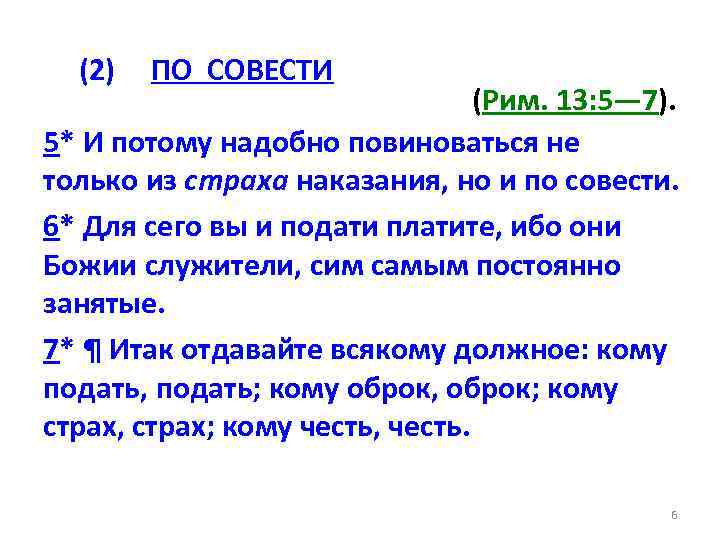 (2) ПО СОВЕСТИ

(Рим. 13:5—7).

5* И потому надобно повиноваться не только из страха наказания, но и по совести.

6* Для сего вы и подати платите, ибо они Божии служители, сим самым постоянно занятые.

7* ¶ Итак отдавайте всякому должное: кому подать, подать; кому оброк, оброк; кому страх, страх; кому честь, честь.

6